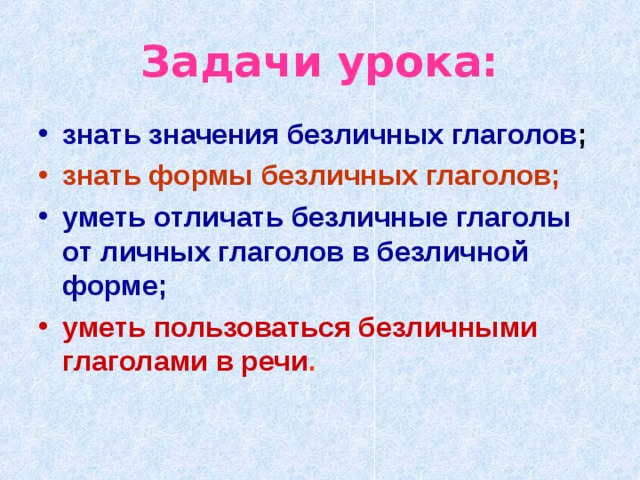 Задачи урока:

• знать значения безличных глаголов;
• знать формы безличных глаголов;
• уметь отличать безличные глаголы от личных глаголов в безличной форме;
• уметь пользоваться безличными глаголами в речи.